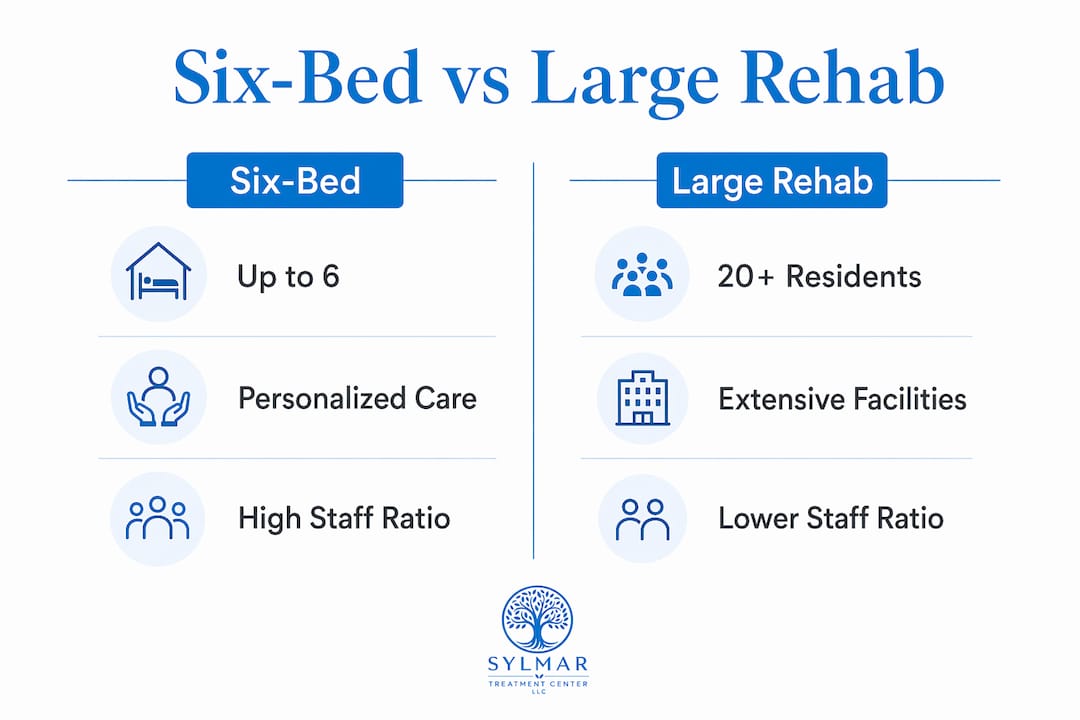 Six-Bed vs Large Rehab

Six-Bed

Up to 6

Personalized Care

High Staff Ratio

Large Rehab

20+ Residents

Extensive Facilities

Lower Staff Ratio

SYLMAR
TREATMENT CENTER
LLC